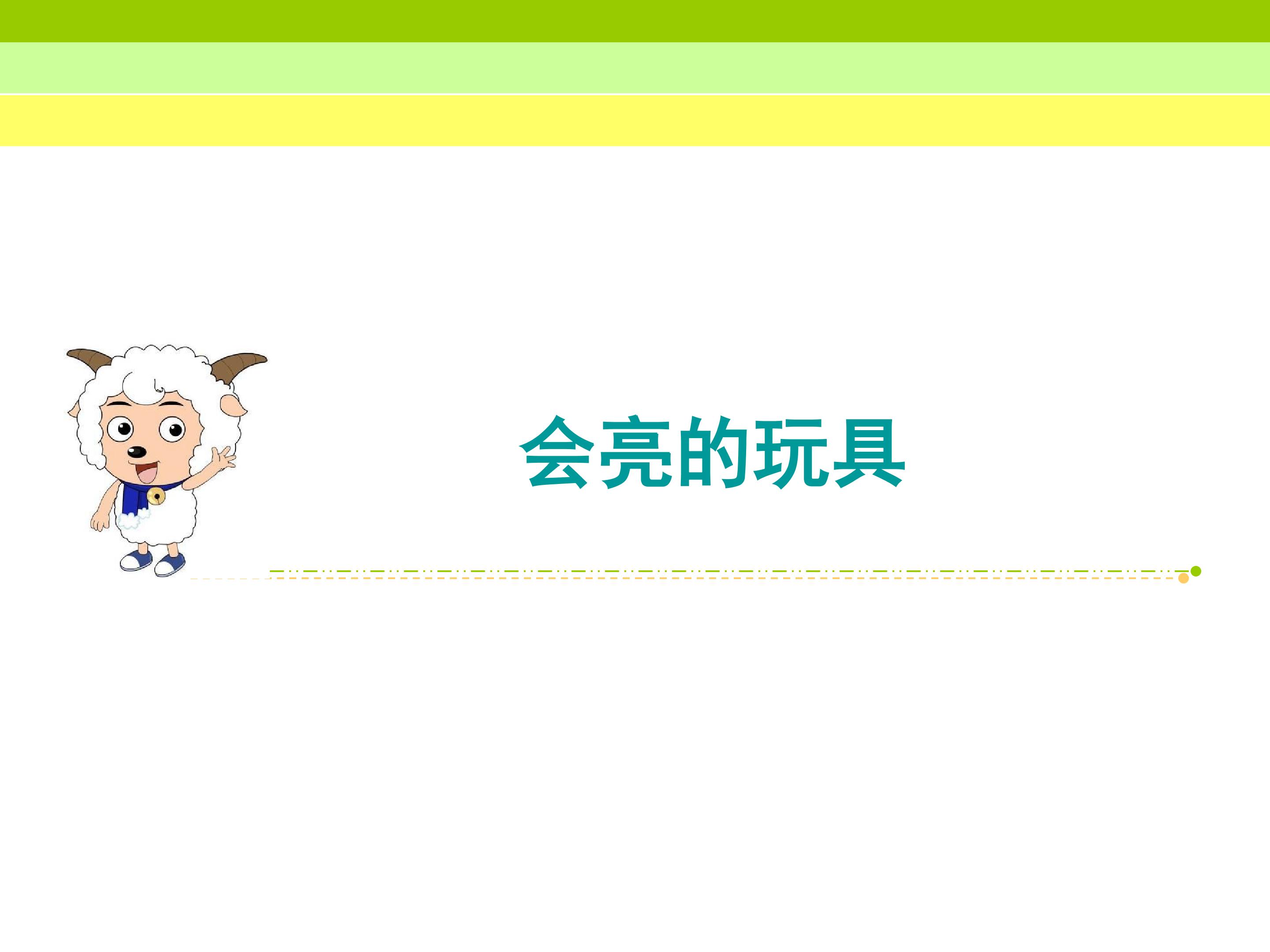 会亮的玩具